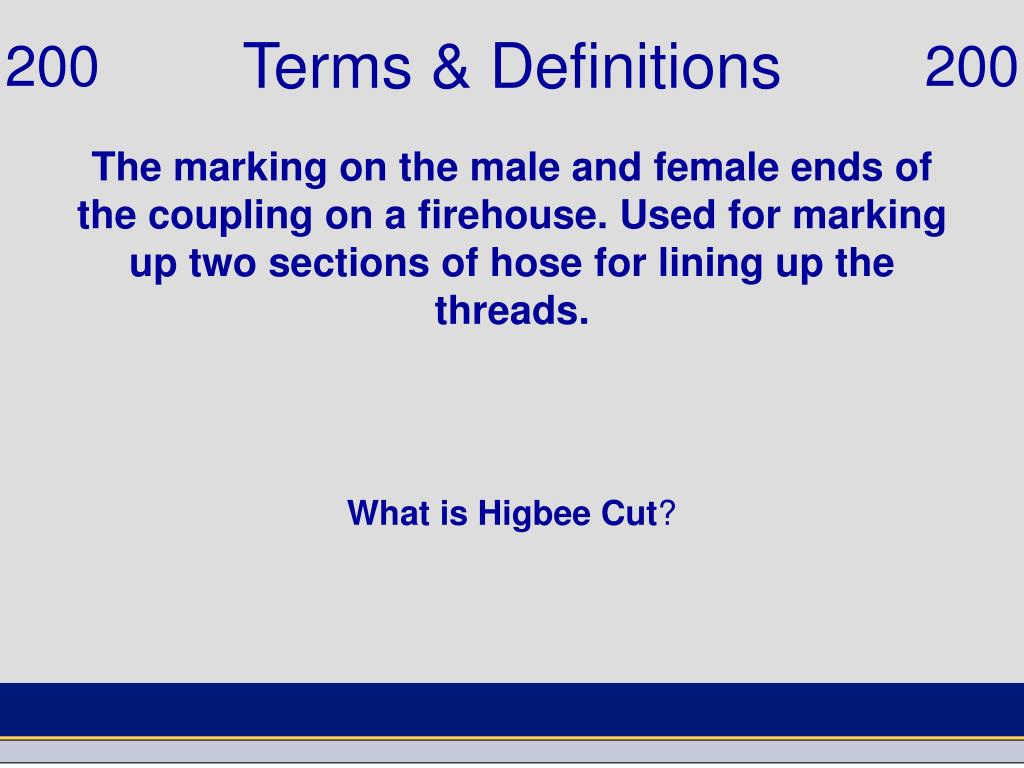 200 Terms & Definitions 200

The marking on the male and female ends of the coupling on a firehouse. Used for marking up two sections of hose for lining up the threads.

What is Higbee Cut?